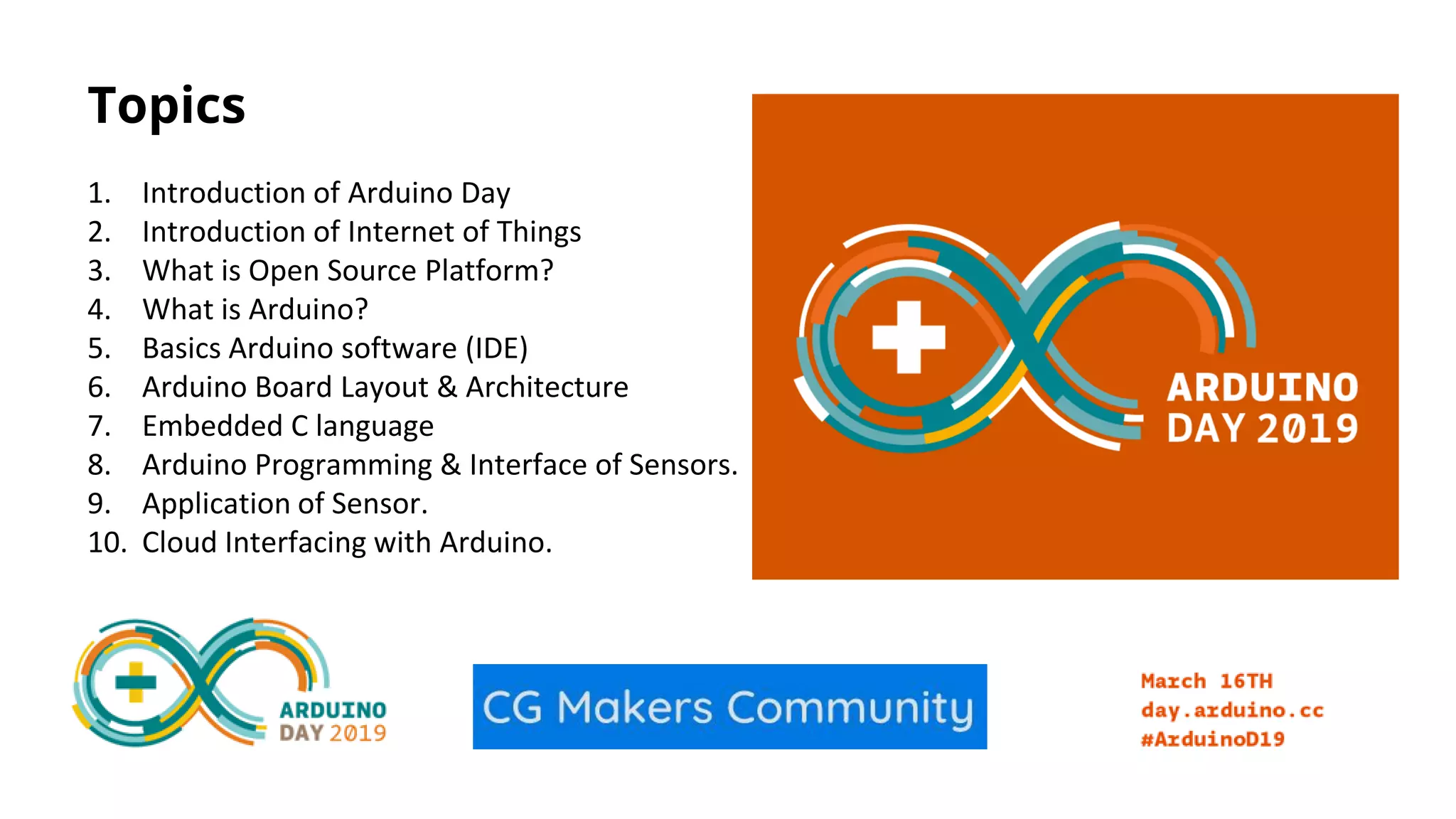 Topics

1. Introduction of Arduino Day
2. Introduction of Internet of Things
3. What is Open Source Platform?
4. What is Arduino?
5. Basics Arduino software (IDE)
6. Arduino Board Layout & Architecture
7. Embedded C language
8. Arduino Programming & Interface of Sensors.
9. Application of Sensor.
10. Cloud Interfacing with Arduino.

ARDUINO DAY 2019

ARDUINO DAY 2019

CG Makers Community

March 16TH
day.arduino.cc
#ArduinoD19